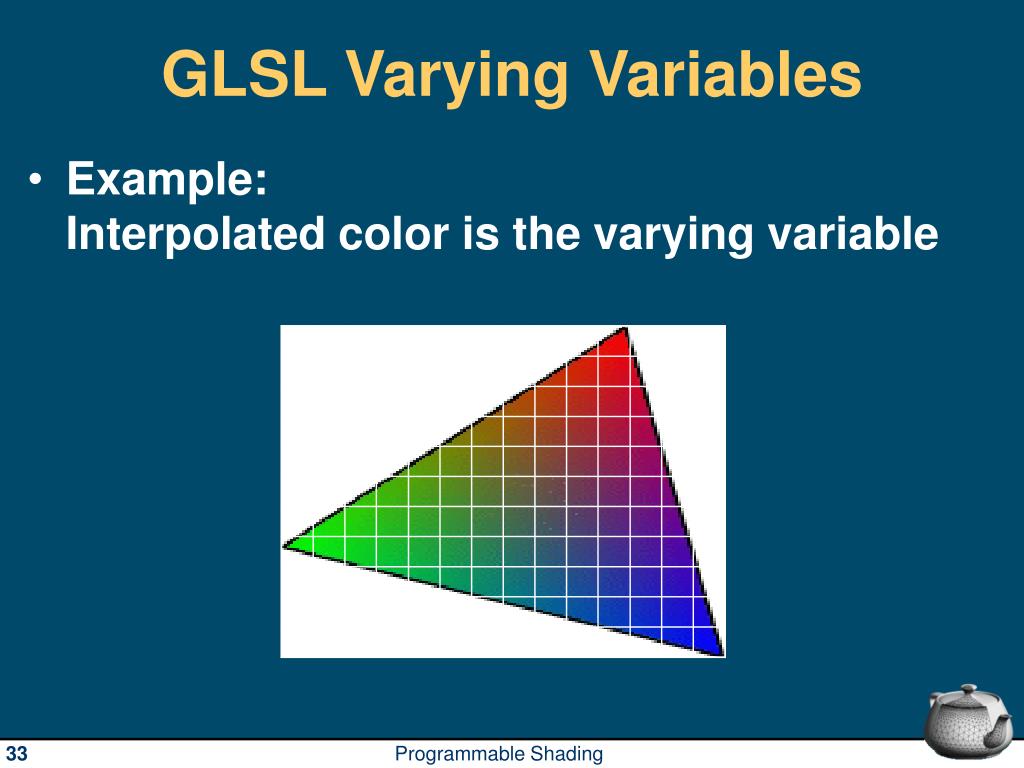 GLSL Varying Variables

• Example:
Interpolated color is the varying variable

33

Programmable Shading